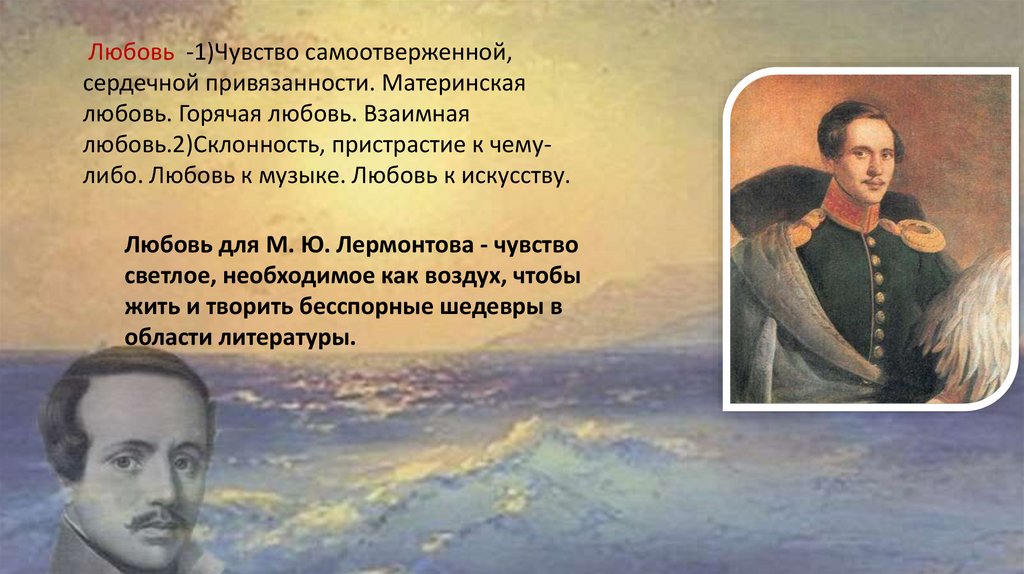 Любовь -1)Чувство самоотверженной, сердечной привязанности. Материнская любовь. Горячая любовь. Взаимная любовь.2)Склонность, пристрастие к чему-либо. Любовь к музыке. Любовь к искусству.

Любовь для М. Ю. Лермонтова - чувство светлое, необходимое как воздух, чтобы жить и творить бесспорные шедевры в области литературы.